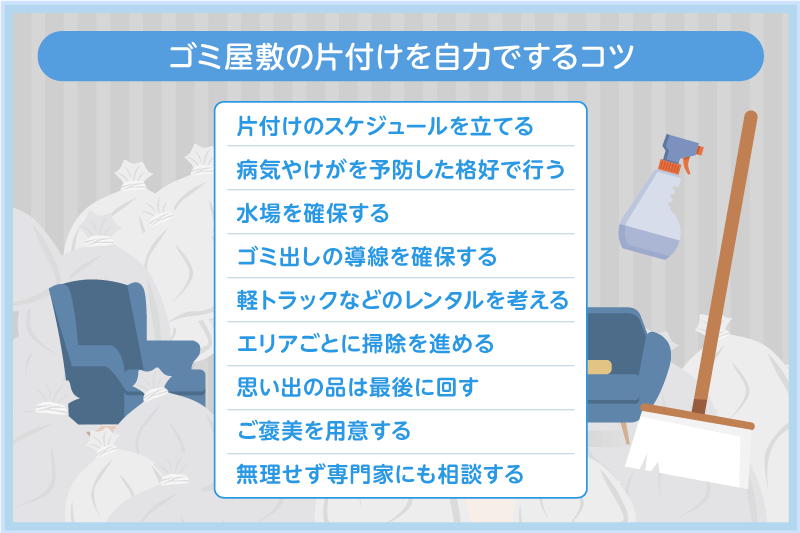 ゴミ屋敷の片付けを自力でするコツ

片付けのスケジュールを立てる

病気やけがを予防した格好で行う

水場を確保する

ゴミ出しの導線を確保する

軽トラックなどのレンタルを考える

エリアごとに掃除を進める

思い出の品は最後に回す

ご褒美を用意する

無理せず専門家にも相談する